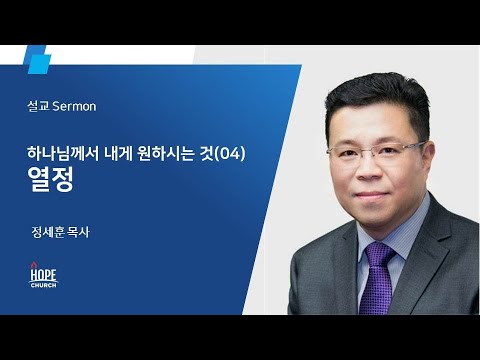 설교 Sermon

하나님께서 내게 원하시는 것(04)
열정

정세훈 목사

HOPE
CHURCH